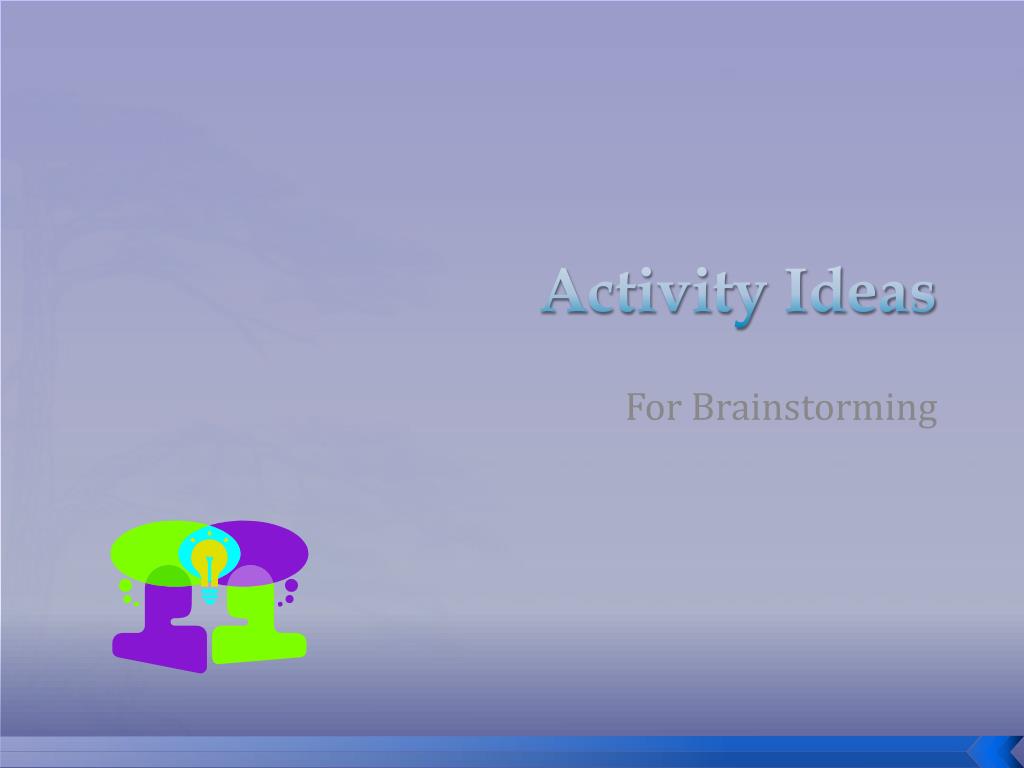 Activity Ideas

For Brainstorming